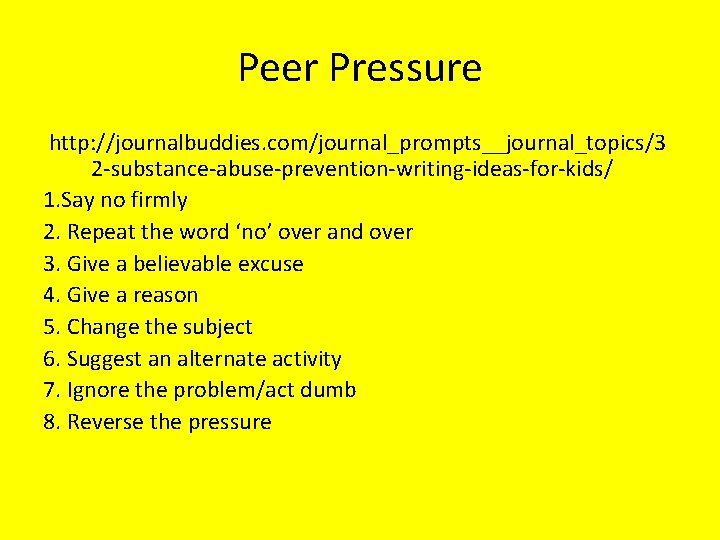 Peer Pressure

http://journalbuddies.com/journal_prompts__journal_topics/32-substance-abuse-prevention-writing-ideas-for-kids/

1.Say no firmly
2. Repeat the word ‘no’ over and over
3. Give a believable excuse
4. Give a reason
5. Change the subject
6. Suggest an alternate activity
7. Ignore the problem/act dumb
8. Reverse the pressure